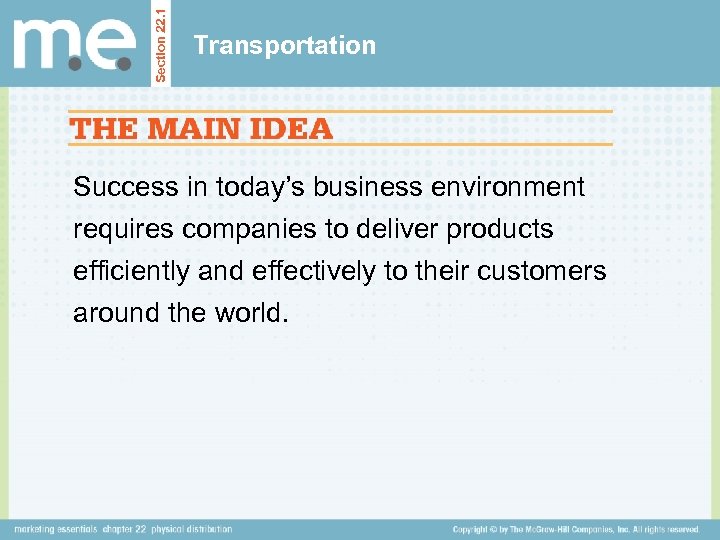 m.e.

Section 22.1

Transportation

THE MAIN IDEA

Success in today's business environment requires companies to deliver products efficiently and effectively to their customers around the world.

marketing essentials chapter 22 physical distribution

Copyright © by The McGraw-Hill Companies, Inc. All rights reserved.